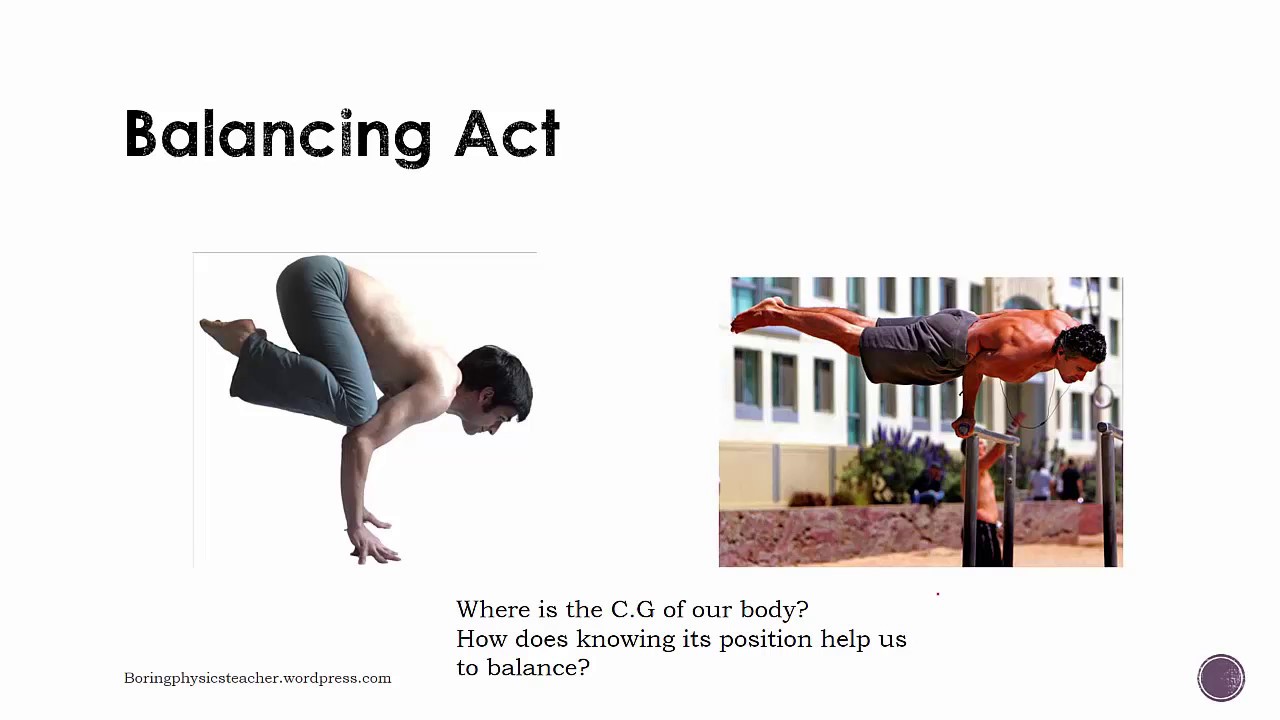 Balancing Act

Where is the C.G of our body?
How does knowing its position help us to balance?

Boringphysicsteacher.wordpress.com